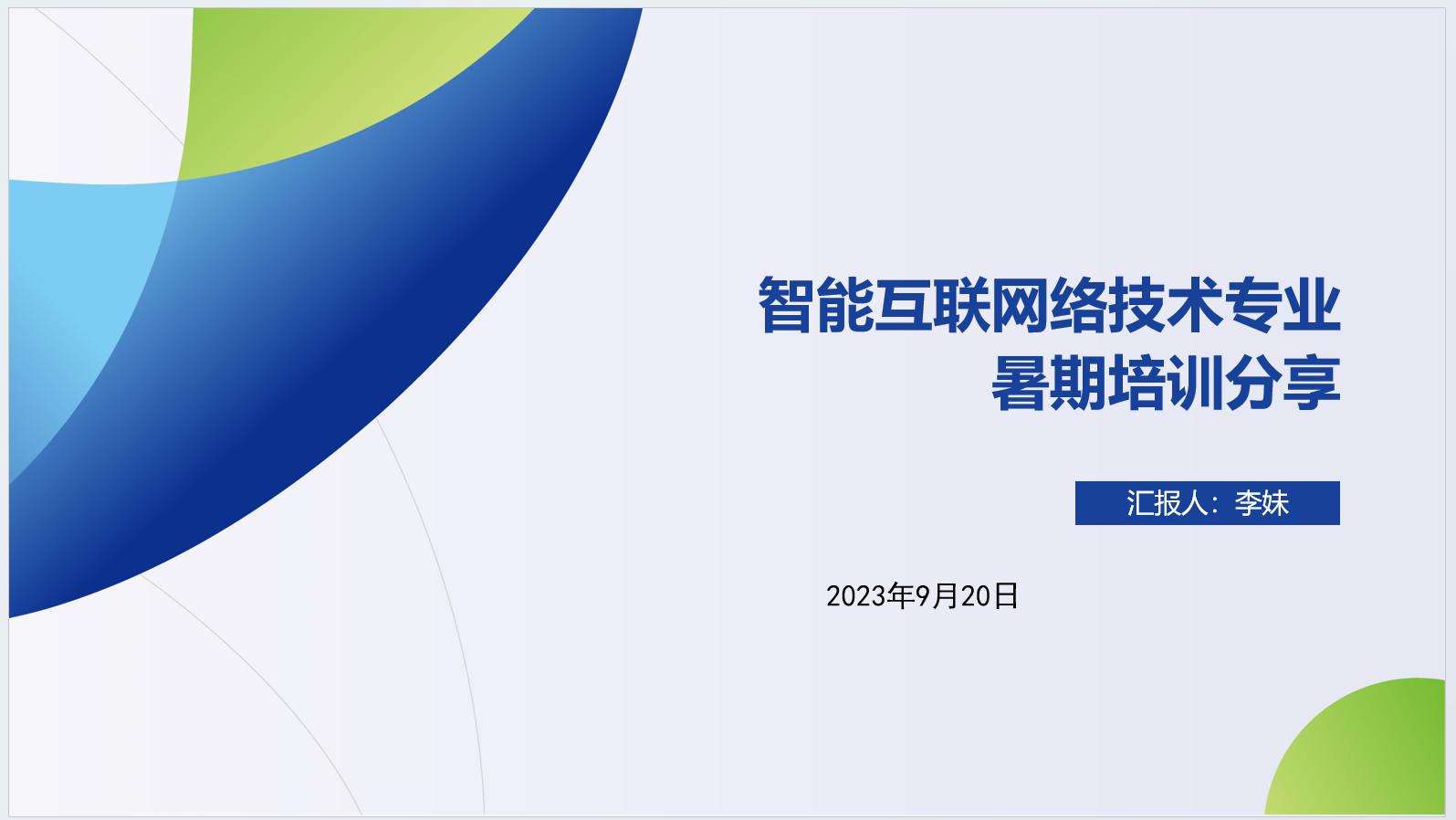 智能互联网络技术专业
暑期培训分享

汇报人：李妹

2023年9月20日